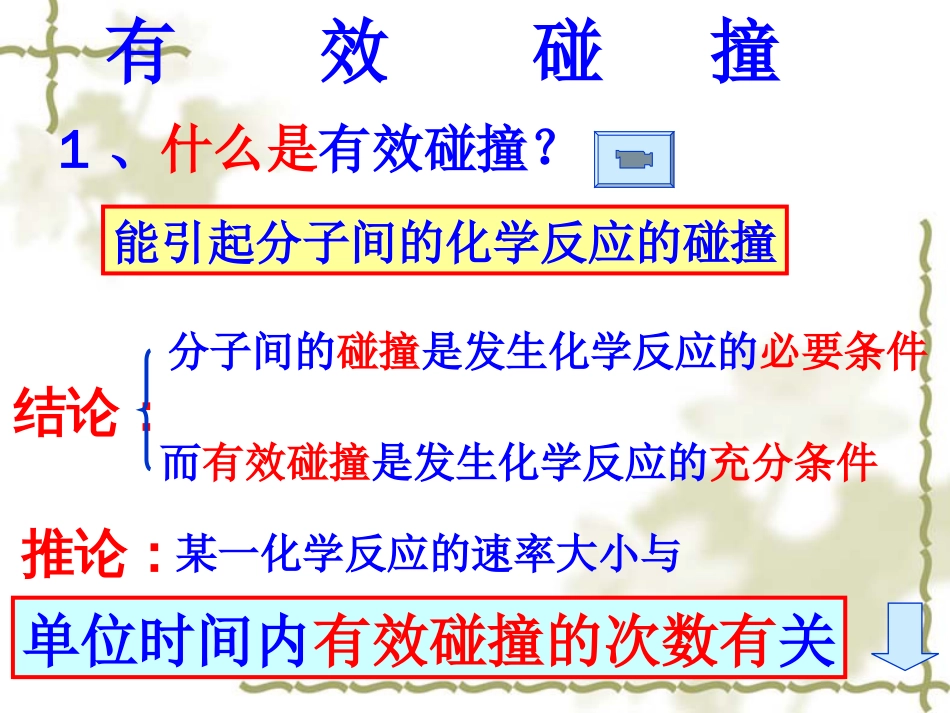 有 效 碰 撞

1、什么是有效碰撞？

能引起分子间的化学反应的碰撞

结论：

分子间的碰撞是发生化学反应的必要条件

而有效碰撞是发生化学反应的充分条件

推论：某一化学反应的速率大小与

单位时间内有效碰撞的次数有关